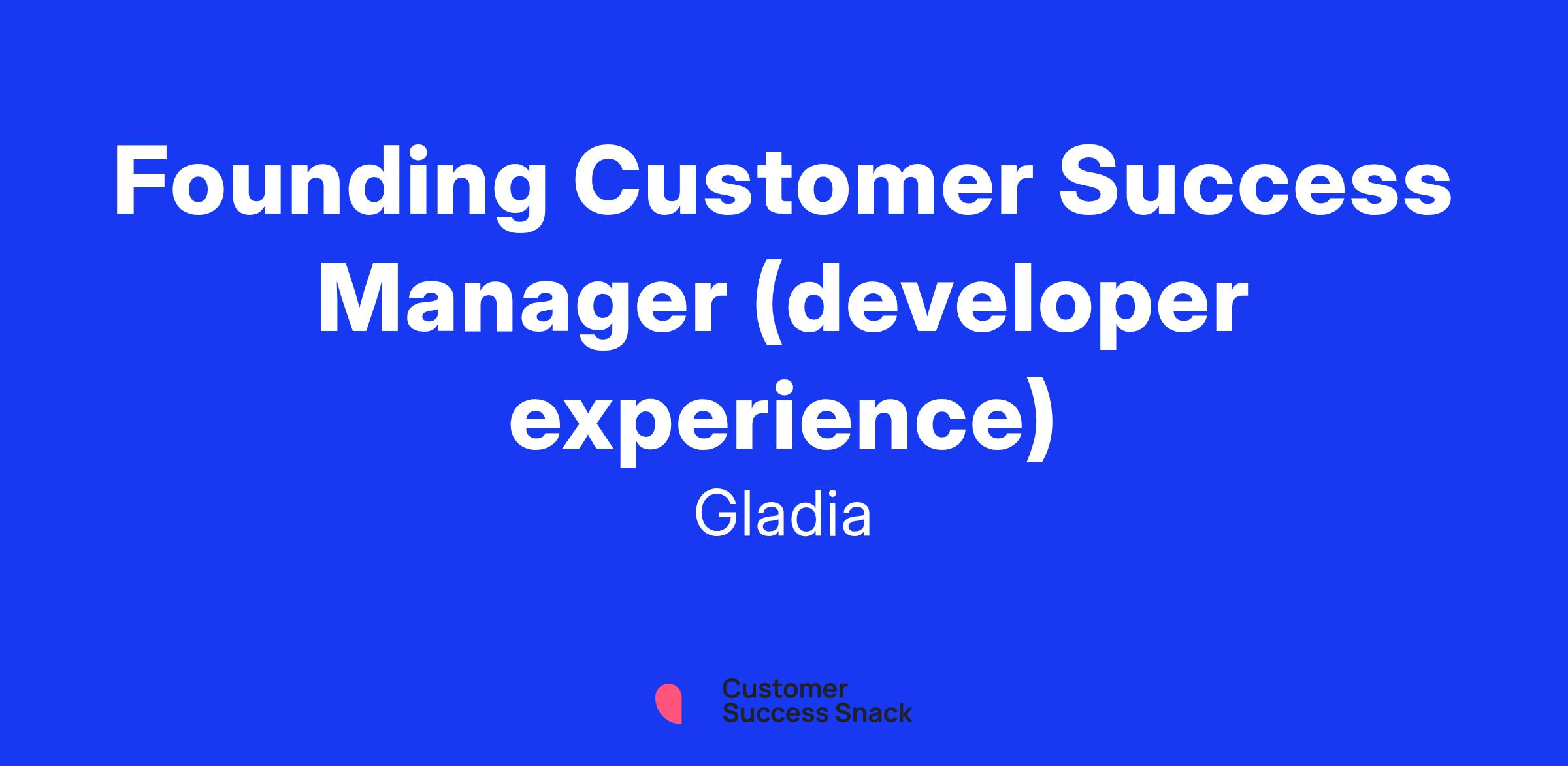 Founding Customer Success Manager (developer experience)

Gladia

Customer Success Snack